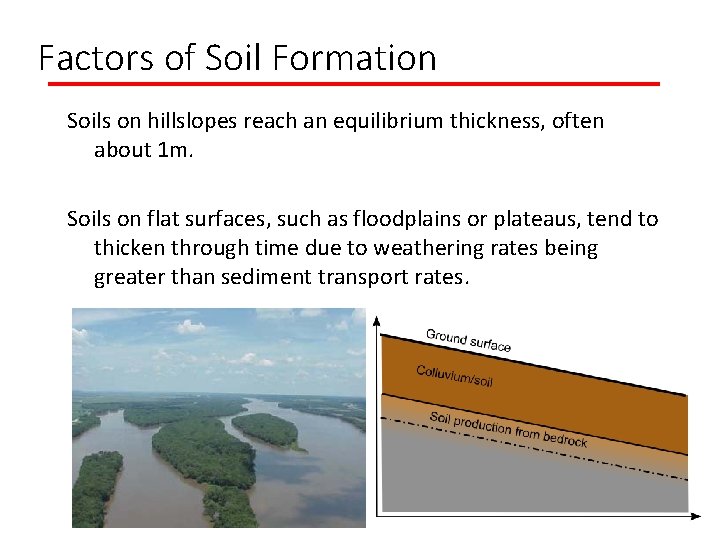 Factors of Soil Formation

Soils on hillslopes reach an equilibrium thickness, often about 1m.

Soils on flat surfaces, such as floodplains or plateaus, tend to thicken through time due to weathering rates being greater than sediment transport rates.

Ground surface

Colluvium/soil

Soil production from bedrock